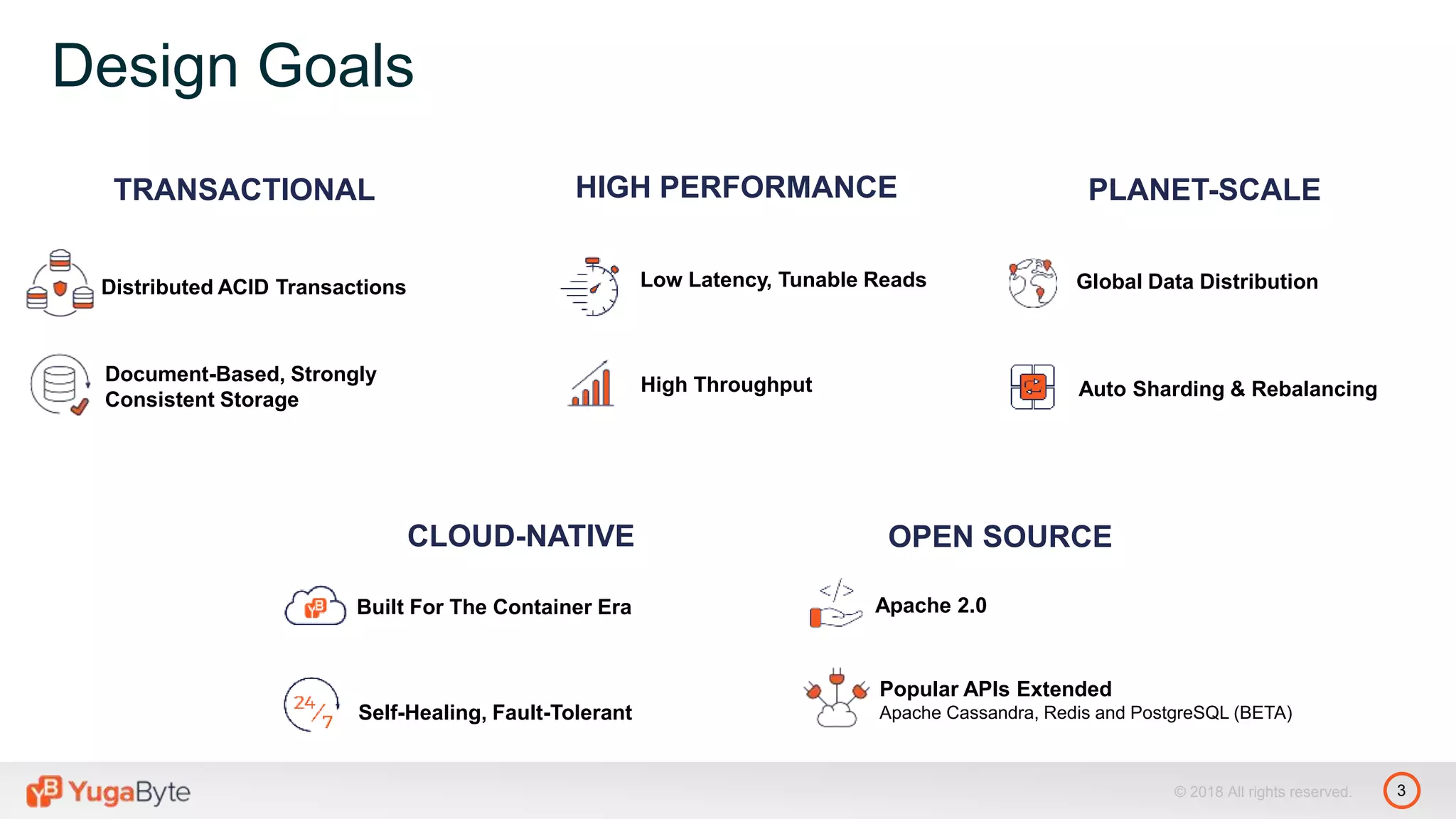 Design Goals

TRANSACTIONAL

Distributed ACID Transactions

Document-Based, Strongly Consistent Storage

HIGH PERFORMANCE

Low Latency, Tunable Reads

High Throughput

PLANET-SCALE

Global Data Distribution

Auto Sharding & Rebalancing

CLOUD-NATIVE

Built For The Container Era

24/7

Self-Healing, Fault-Tolerant

OPEN SOURCE

</>

Apache 2.0

Popular APIs Extended
Apache Cassandra, Redis and PostgreSQL (BETA)

YugaByte

© 2018 All rights reserved.

3